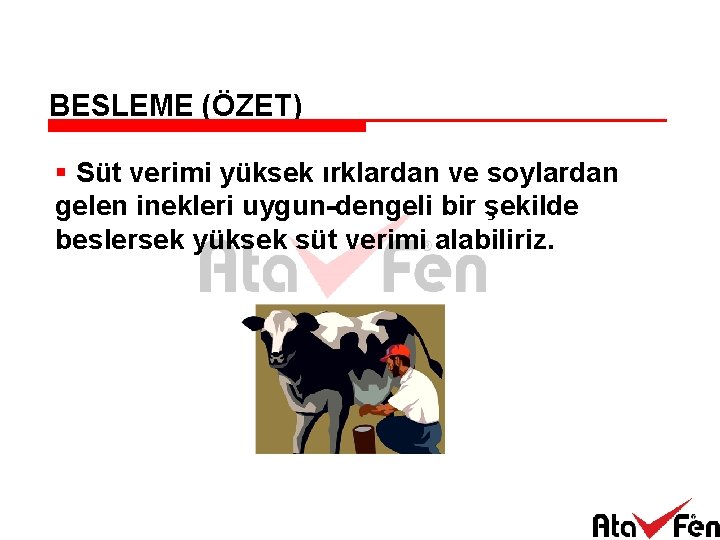 BESLEME (ÖZET)

▪ Süt verimi yüksek ırklardan ve soylardan gelen inekleri uygun-dengeli bir şekilde beslersek yüksek süt verimi alabiliriz.

Ata Fen

Ata Fen